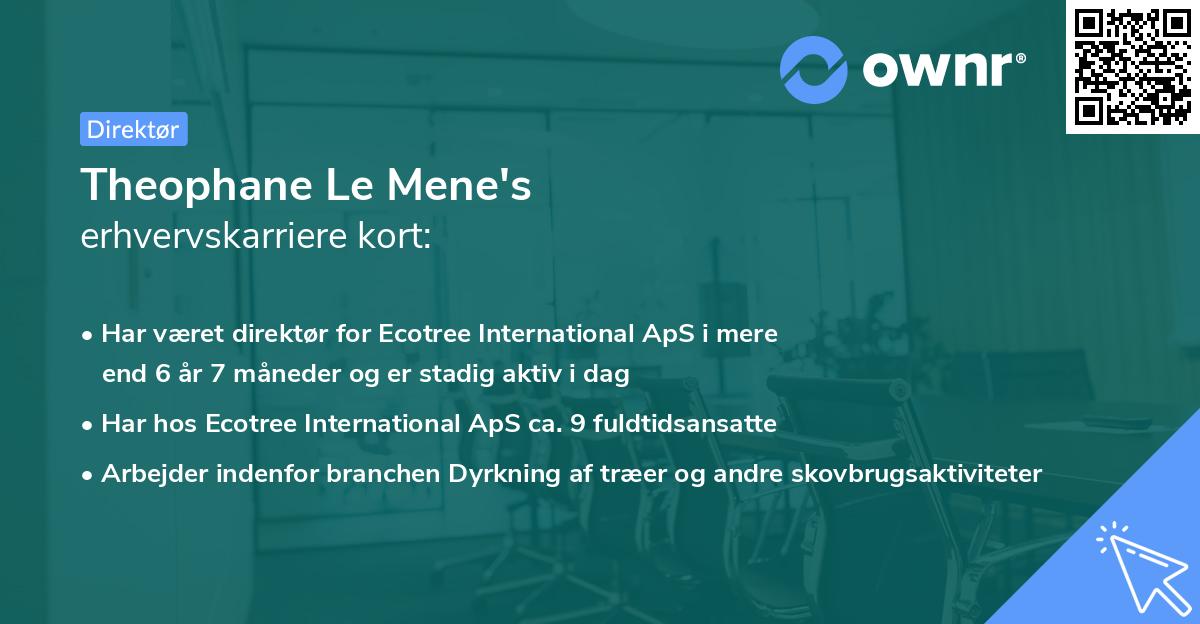 ownr®

Direktør

Theophane Le Mene's
erhvervskarriere kort:

• Har været direktør for Ecotree International ApS i mere end 6 år 7 måneder og er stadig aktiv i dag
• Har hos Ecotree International ApS ca. 9 fuldtidsansatte
• Arbejder indenfor branchen Dyrkning af træer og andre skovbrugsaktiviteter